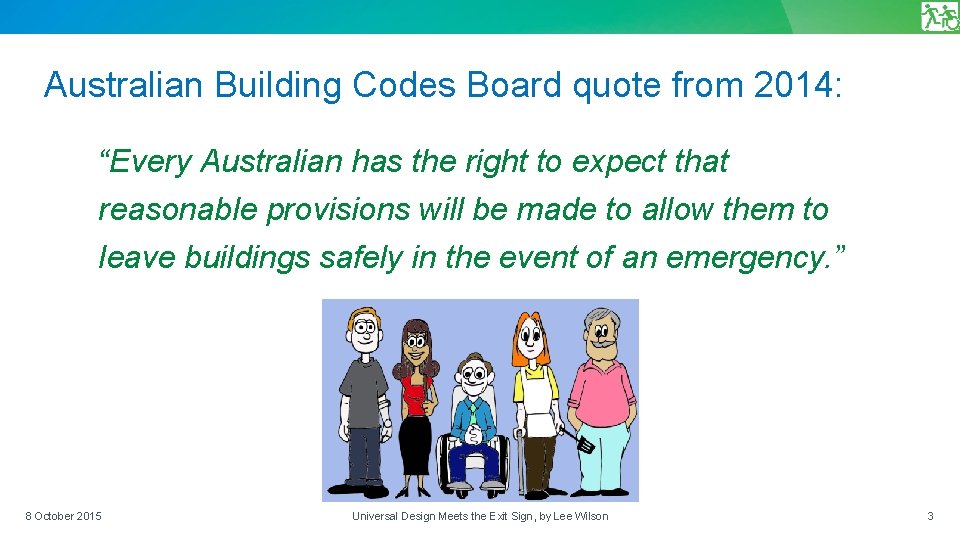 Australian Building Codes Board quote from 2014:

“Every Australian has the right to expect that reasonable provisions will be made to allow them to leave buildings safely in the event of an emergency.”

8 October 2015

Universal Design Meets the Exit Sign, by Lee Wilson

3